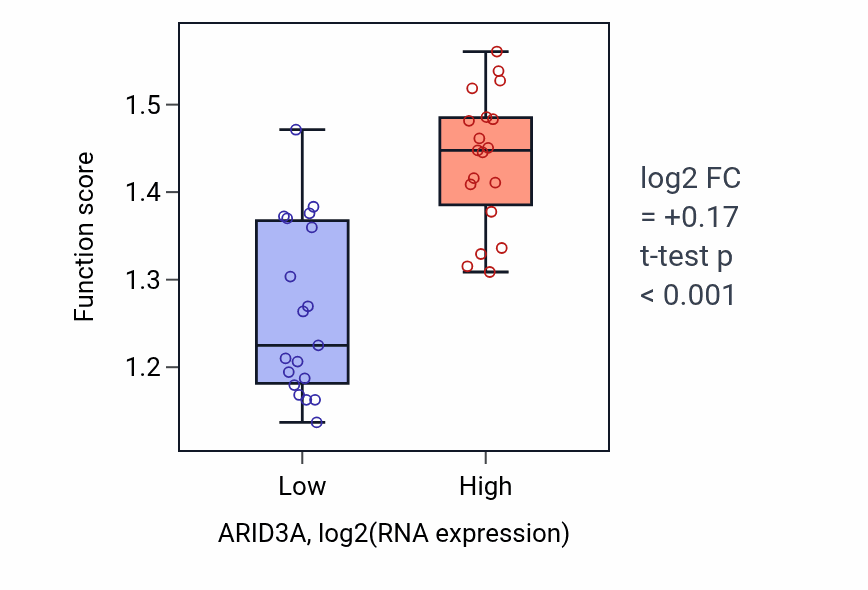 Function score

1.5
1.4
1.3
1.2

Low
High

ARID3A, log2(RNA expression)

log2 FC
= +0.17
t-test p
< 0.001